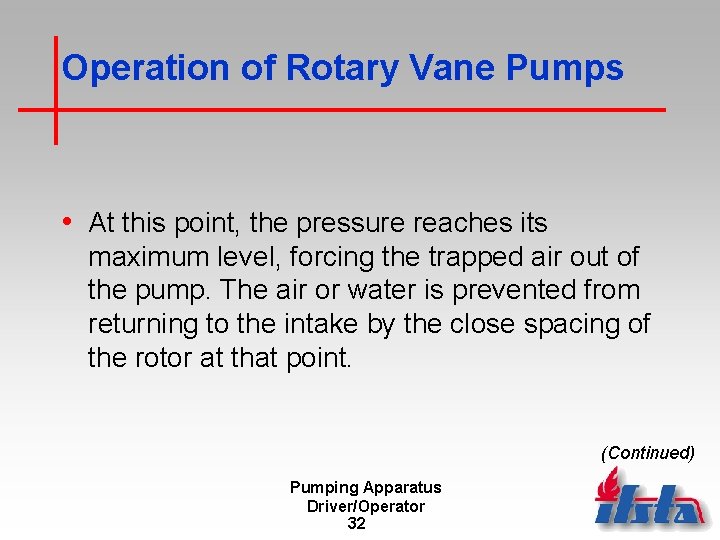 Operation of Rotary Vane Pumps

• At this point, the pressure reaches its maximum level, forcing the trapped air out of the pump. The air or water is prevented from returning to the intake by the close spacing of the rotor at that point.

(Continued)

Pumping Apparatus
Driver/Operator
32

ifsta